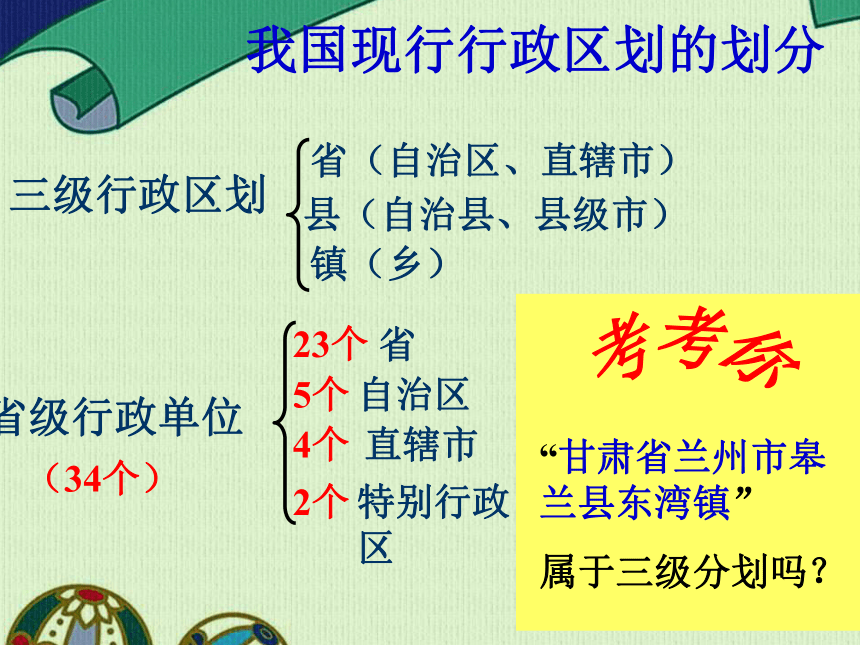 我国现行行政区划的划分

三级行政区划

省（自治区、直辖市）
县（自治县、县级市）
镇（乡）

省级行政单位
（34个）

23个 省
5个 自治区
4个 直辖市
2个 特别行政区

考考你

“甘肃省兰州市皋兰县东湾镇”

属于三级分划吗？